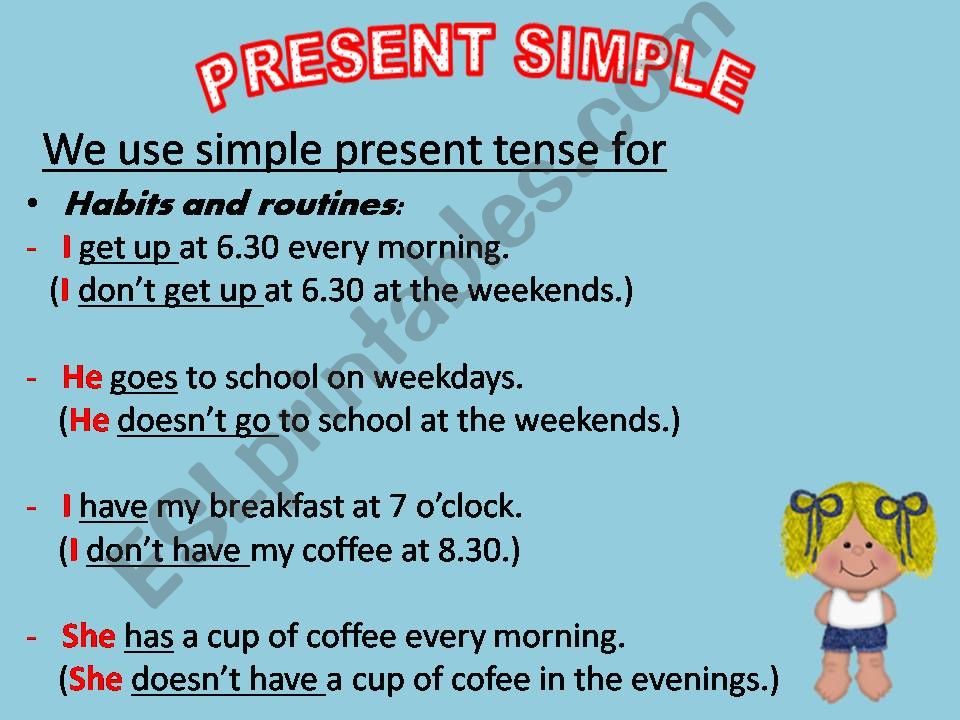 PRESENT SIMPLE

We use simple present tense for

• Habits and routines:

- I get up at 6.30 every morning.
(I don't get up at 6.30 at the weekends.)

- He goes to school on weekdays.
(He doesn't go to school at the weekends.)

- I have my breakfast at 7 o'clock.
(I don't have my coffee at 8.30.)

- She has a cup of coffee every morning.
(She doesn't have a cup of cofee in the evenings.)

ESLprintables.com